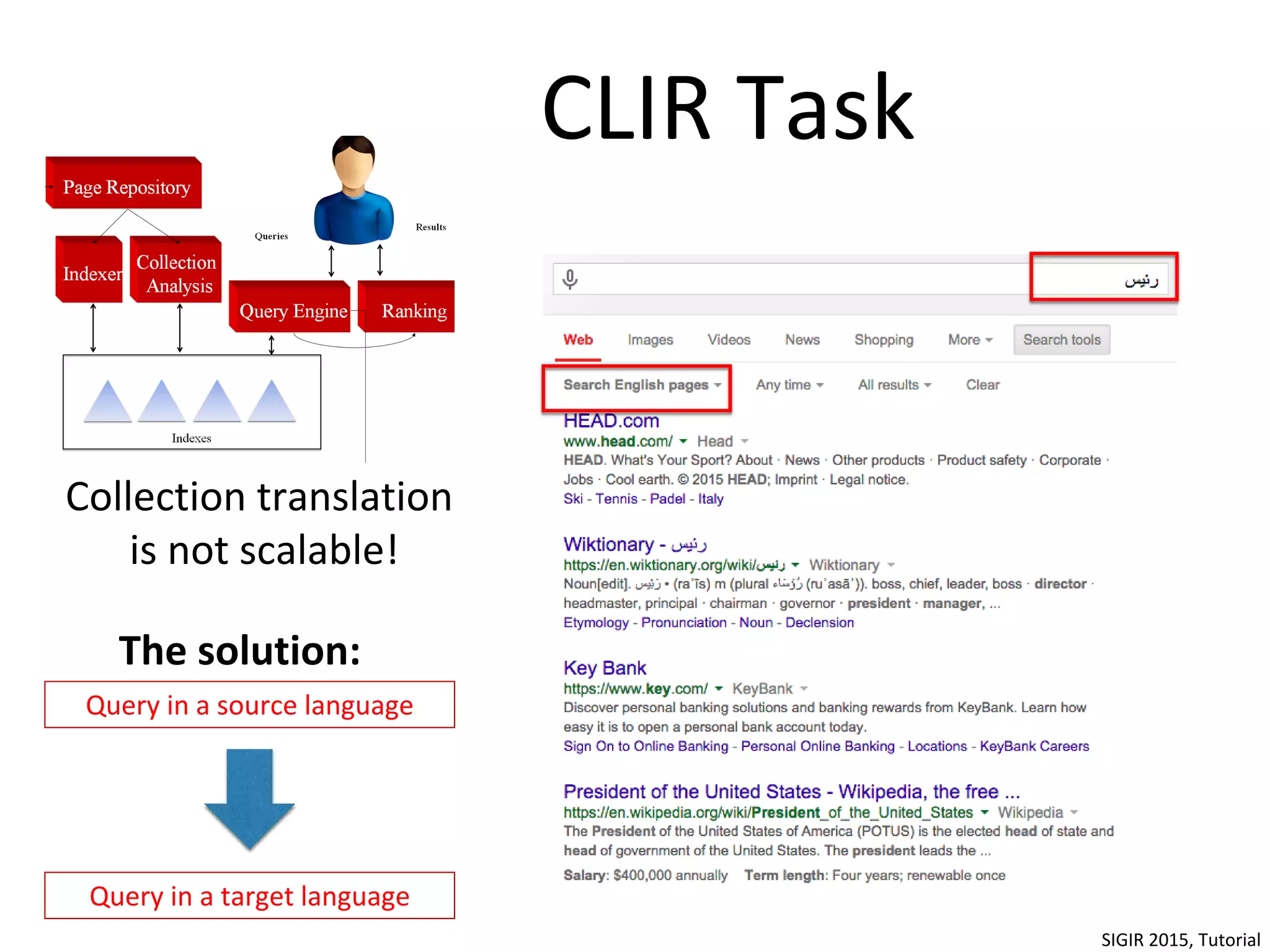 CLIR Task

Page Repository

Indexer

Collection Analysis

Queries

Results

Query Engine

Ranking

Indexes

Collection translation is not scalable!

The solution:

Query in a source language

Query in a target language

رئيس

Web Images Videos News Shopping More Search tools

Search English pages Any time All results Clear

HEAD.com
www.head.com/ Head
HEAD. What's Your Sport? About · News · Other products · Product safety · Corporate · Jobs · Cool earth. © 2015 HEAD; Imprint · Legal notice.
Ski - Tennis - Padel - Italy

Wiktionary - رئيس
https://en.wiktionary.org/wiki/رئيس Wiktionary
Noun[edit]. رَئِيس • (raʾīs) m (plural رُؤَسَاء (ruʾasāʾ)). boss, chief, leader, boss · director · headmaster, principal · chairman · governor · president · manager, ...
Etymology - Pronunciation - Noun - Declension

Key Bank
https://www.key.com/ KeyBank
Discover personal banking solutions and banking rewards from KeyBank. Learn how easy it is to open a personal bank account today.
Sign On to Online Banking - Personal Online Banking - Locations - KeyBank Careers

President of the United States - Wikipedia, the free ...
https://en.wikipedia.org/wiki/President_of_the_United_States Wikipedia
The President of the United States of America (POTUS) is the elected head of state and head of government of the United States. The president leads the ...
Salary: $400,000 annually Term length: Four years; renewable once

SIGIR 2015, Tutorial